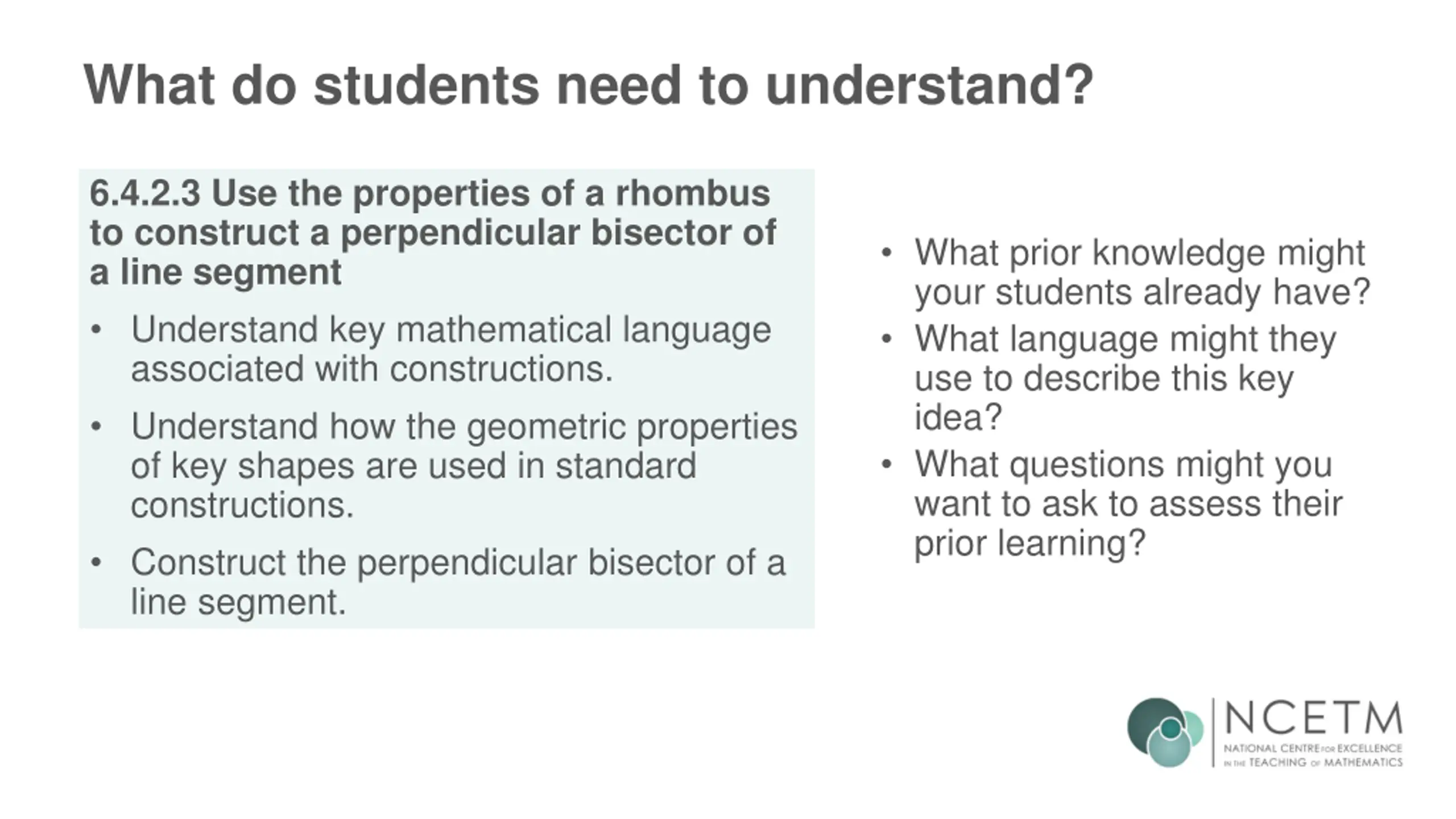 What do students need to understand?

6.4.2.3 Use the properties of a rhombus to construct a perpendicular bisector of a line segment

• Understand key mathematical language associated with constructions.
• Understand how the geometric properties of key shapes are used in standard constructions.
• Construct the perpendicular bisector of a line segment.

• What prior knowledge might your students already have?
• What language might they use to describe this key idea?
• What questions might you want to ask to assess their prior learning?

NCETM
NATIONAL CENTRE FOR EXCELLENCE IN THE TEACHING OF MATHEMATICS